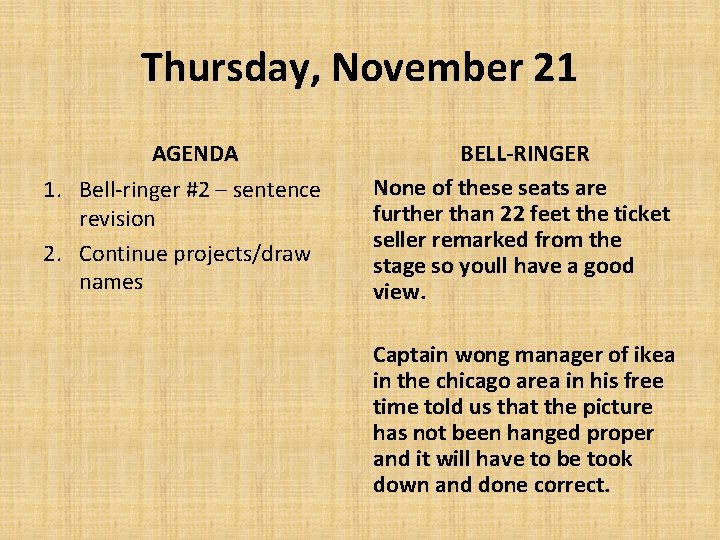 Thursday, November 21

AGENDA

1. Bell-ringer #2 – sentence revision
2. Continue projects/draw names

BELL-RINGER

None of these seats are further than 22 feet the ticket seller remarked from the stage so youll have a good view.

Captain wong manager of ikea in the chicago area in his free time told us that the picture has not been hanged proper and it will have to be took down and done correct.